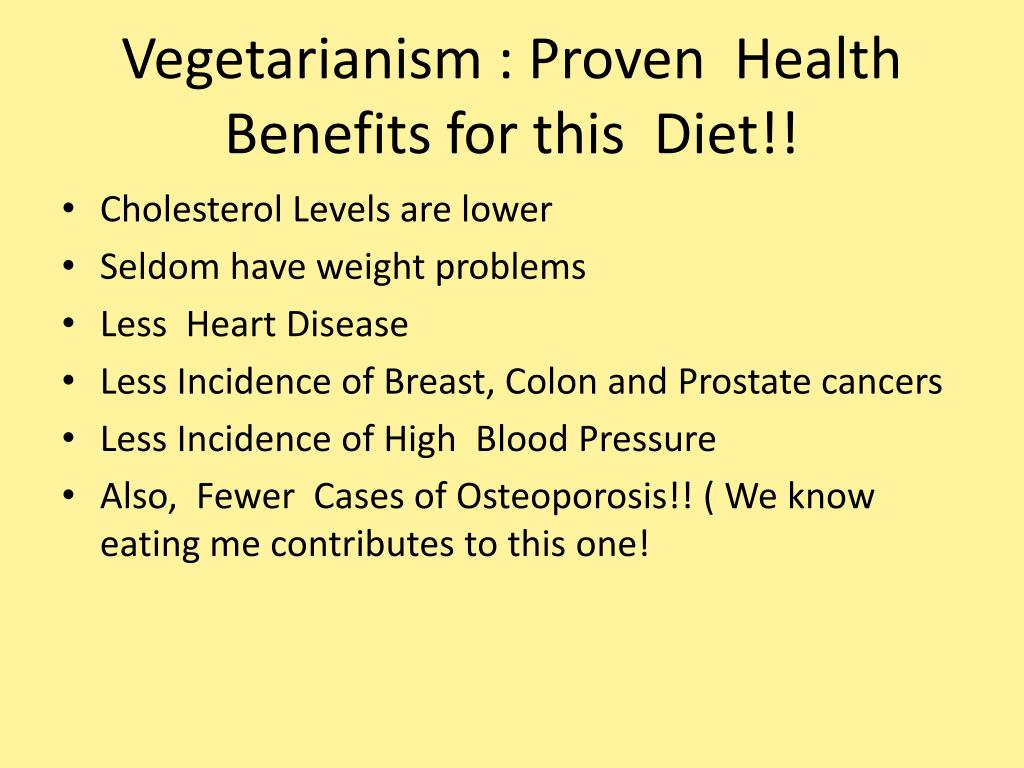 Vegetarianism : Proven Health Benefits for this Diet!!

• Cholesterol Levels are lower
• Seldom have weight problems
• Less Heart Disease
• Less Incidence of Breast, Colon and Prostate cancers
• Less Incidence of High Blood Pressure
• Also, Fewer Cases of Osteoporosis!! ( We know eating me contributes to this one!